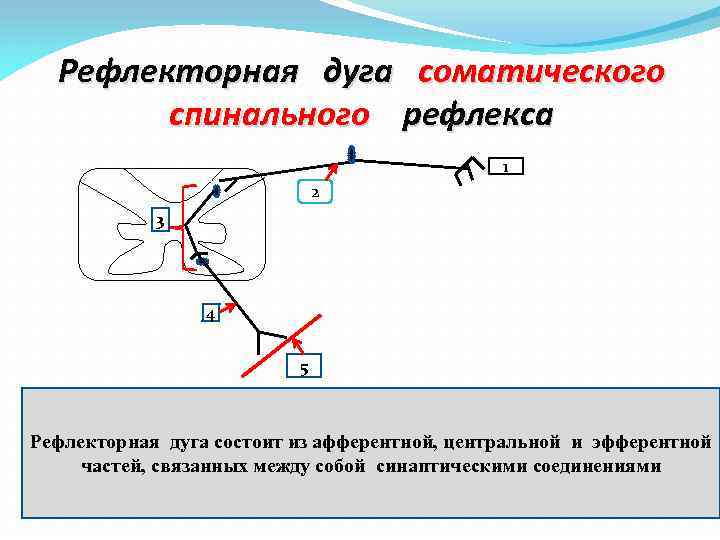 Рефлекторная дуга соматического спинального рефлекса

1

2

3

4

5

Рефлекторная дуга состоит из афферентной, центральной и эфферентной частей, связанных между собой синаптическими соединениями